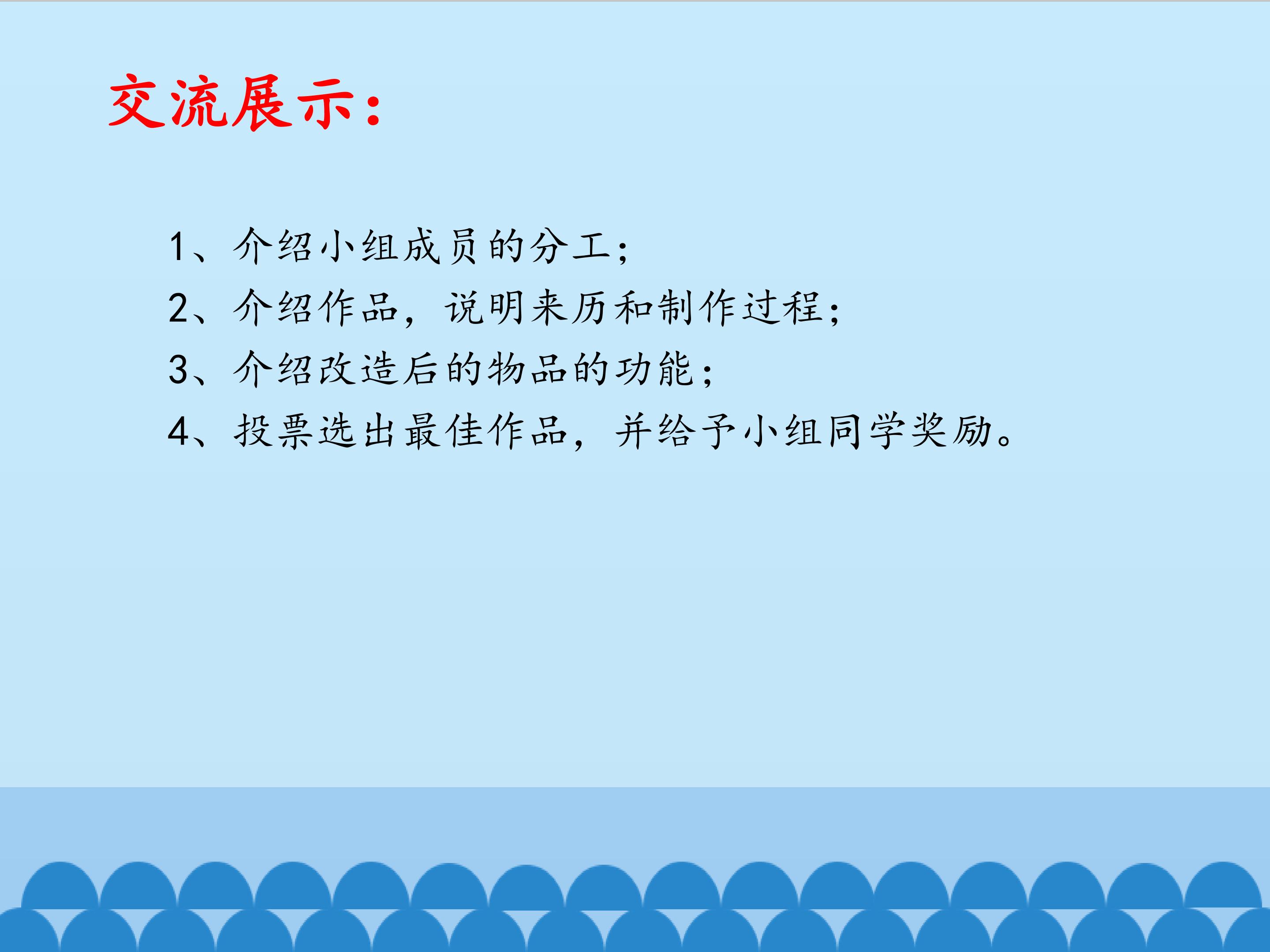 交流展示：

1、介绍小组成员的分工；
2、介绍作品，说明来历和制作过程；
3、介绍改造后的物品的功能；
4、投票选出最佳作品，并给予小组同学奖励。